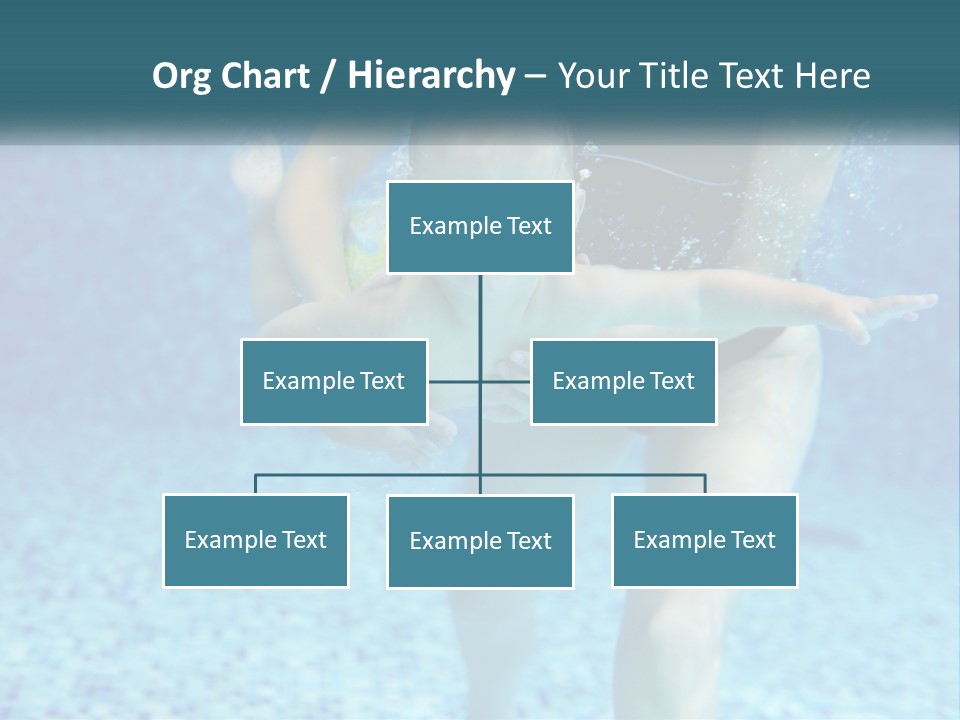 Org Chart / Hierarchy – Your Title Text Here

Example Text

Example Text

Example Text

Example Text

Example Text

Example Text